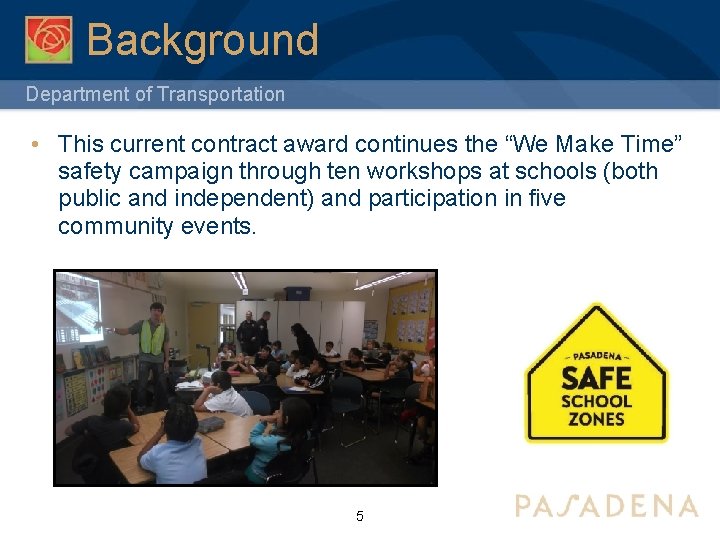 Background

Department of Transportation

• This current contract award continues the “We Make Time” safety campaign through ten workshops at schools (both public and independent) and participation in five community events.

PASADENA
SAFE
SCHOOL
ZONES

5

PASADENA